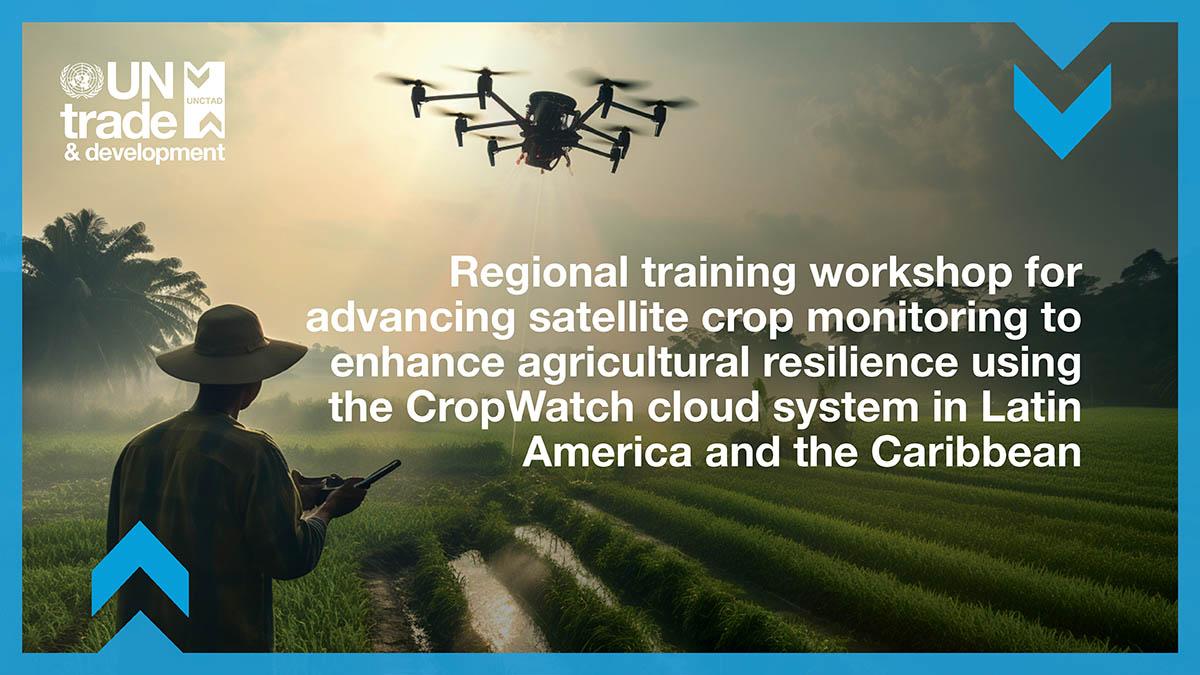 UN trade & development

UNCTAD

Regional training workshop for advancing satellite crop monitoring to enhance agricultural resilience using the CropWatch cloud system in Latin America and the Caribbean